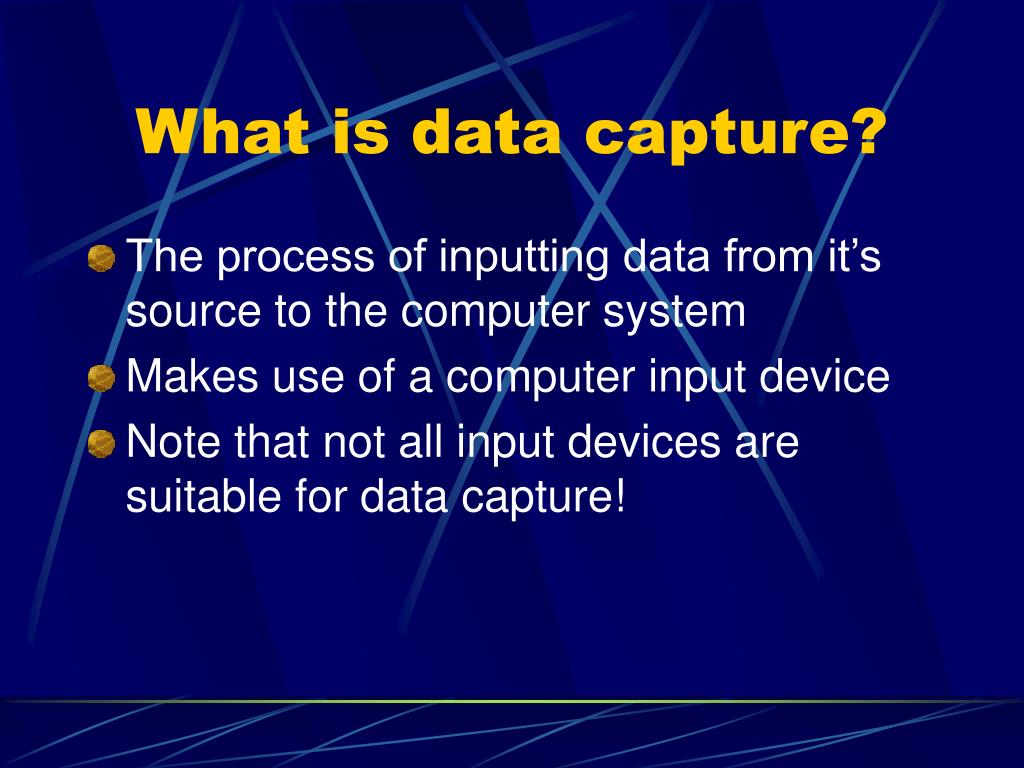 What is data capture?

The process of inputting data from it’s source to the computer system

Makes use of a computer input device

Note that not all input devices are suitable for data capture!